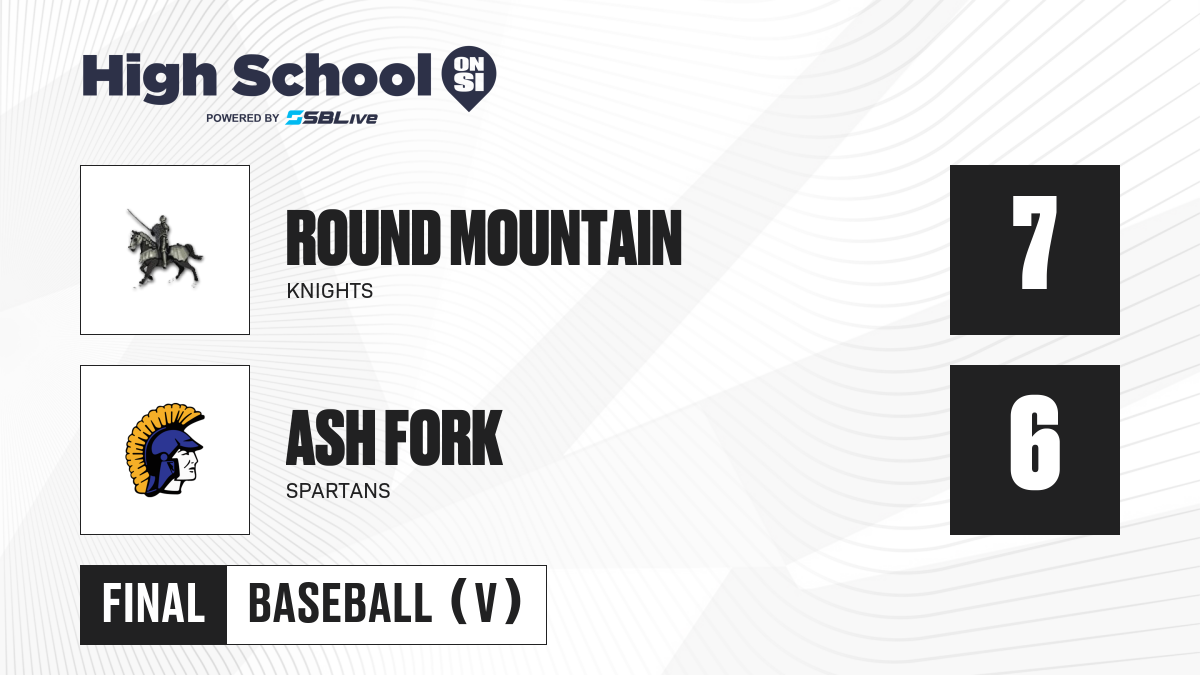 High School ON SI

POWERED BY SBLive

ROUND MOUNTAIN

KNIGHTS

7

ASH FORK

SPARTANS

6

FINAL

BASEBALL (V)